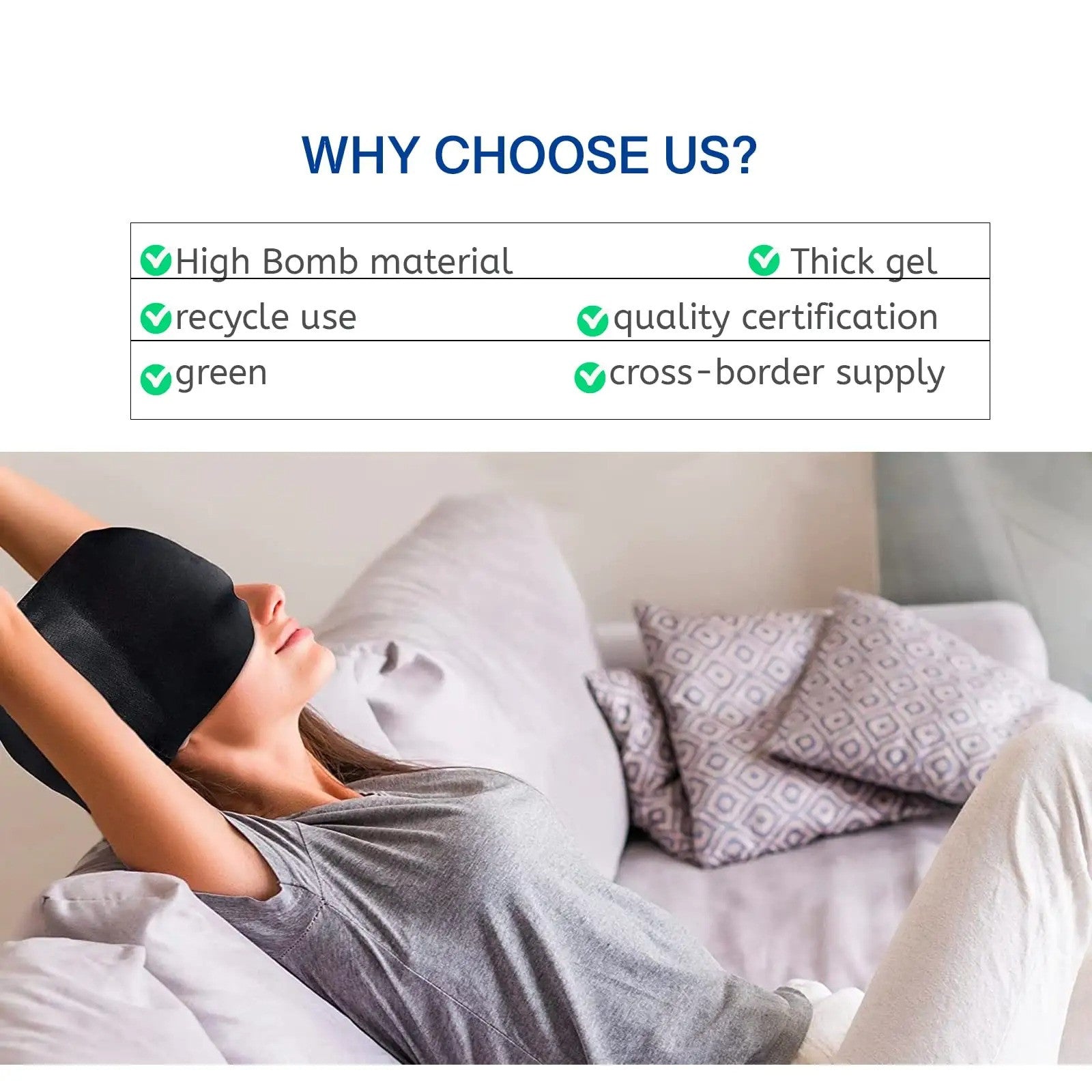 WHY CHOOSE US?

| High Bomb material | Thick gel |
|---|---|
| recycle use | quality certification |
| green | cross-border supply |